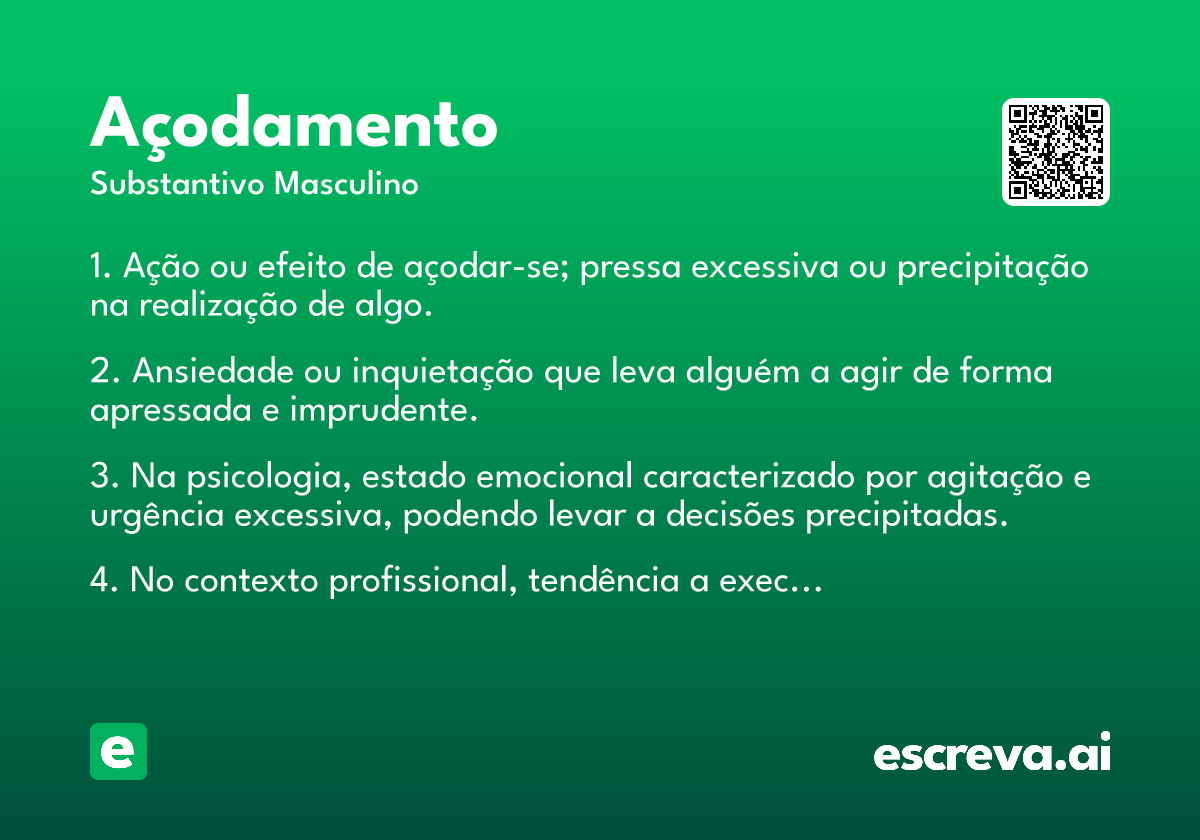 Açodamento
Substantivo Masculino

1. Ação ou efeito de açodar-se; pressa excessiva ou precipitação na realização de algo.

2. Ansiedade ou inquietação que leva alguém a agir de forma apressada e imprudente.

3. Na psicologia, estado emocional caracterizado por agitação e urgência excessiva, podendo levar a decisões precipitadas.

4. No contexto profissional, tendência a exec...

e

escreva.ai